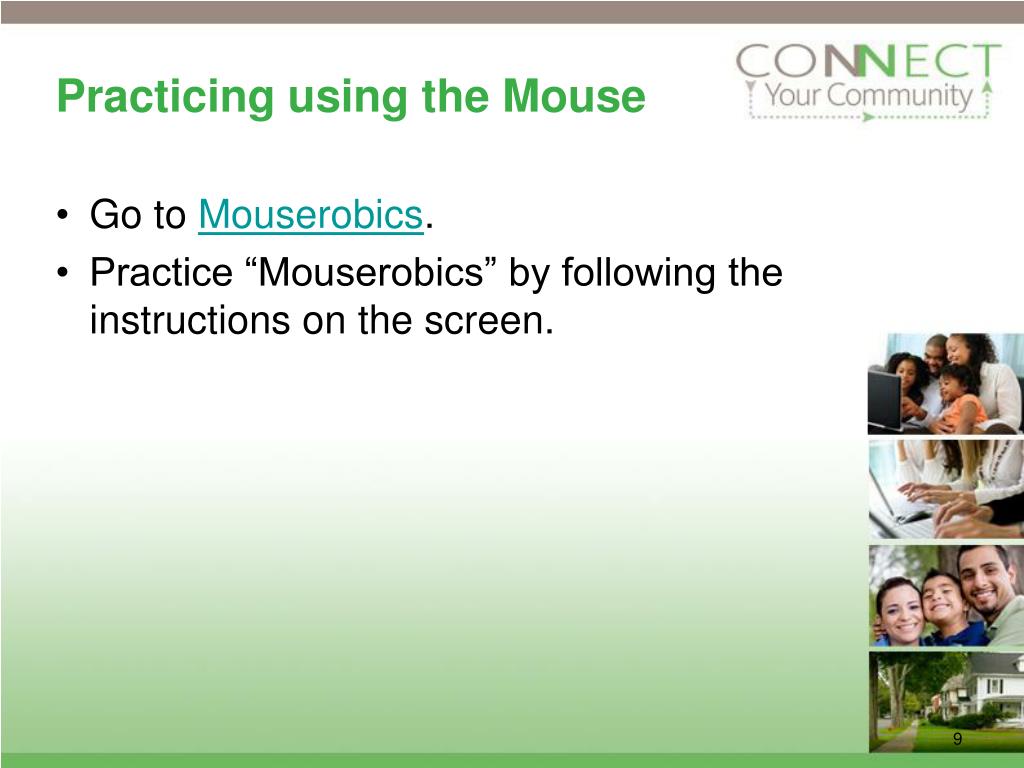 Practicing using the Mouse

CONNECT
Your Community

• Go to Mouserobics.
• Practice “Mouserobics” by following the instructions on the screen.

9